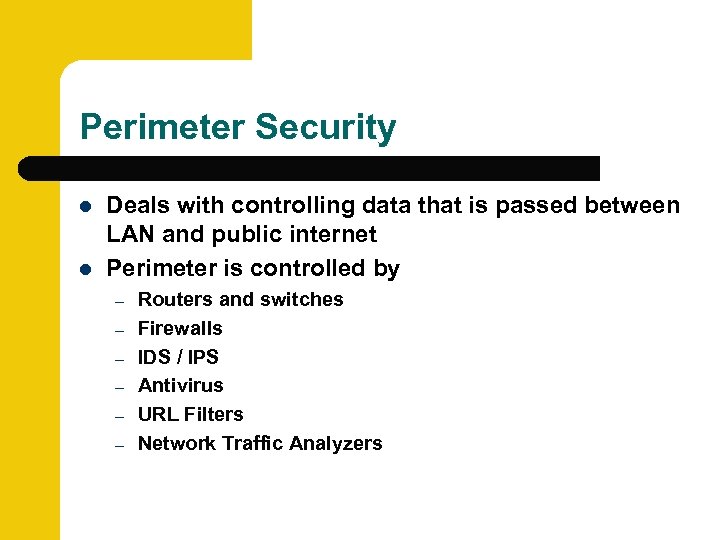 Perimeter Security

- Deals with controlling data that is passed between LAN and public internet
- Perimeter is controlled by
  – Routers and switches
  – Firewalls
  – IDS / IPS
  – Antivirus
  – URL Filters
  – Network Traffic Analyzers